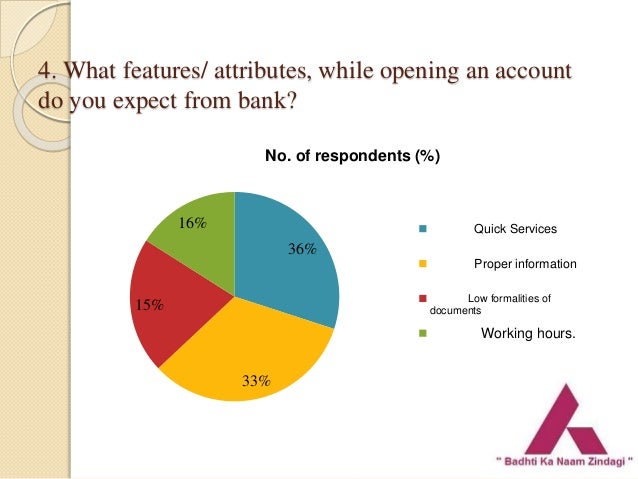 4. What features/ attributes, while opening an account do you expect from bank?

No. of respondents (%)

16%

36%

15%

33%

Quick Services

Proper information

Low formalities of documents

Working hours.

" Badhti Ka Naam Zindagi "